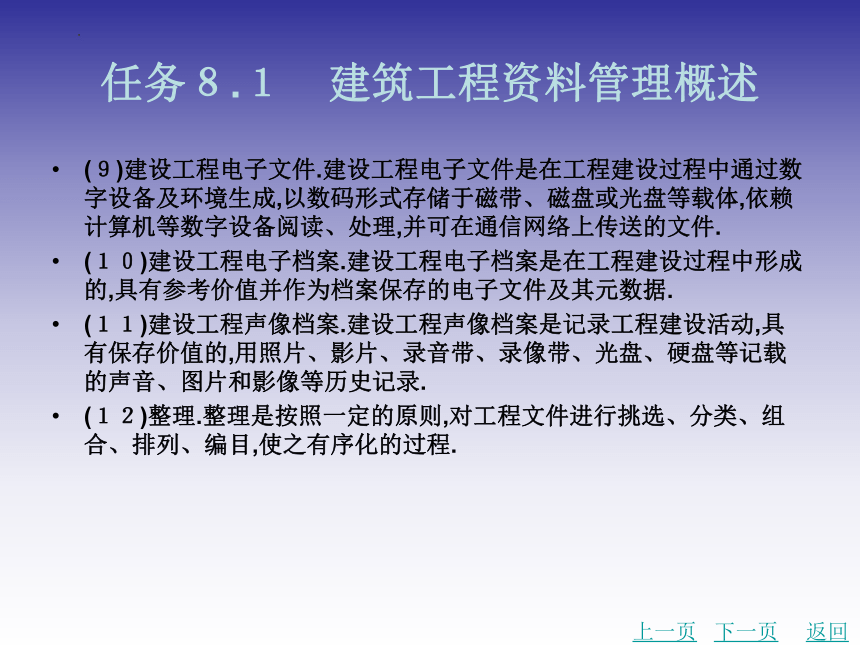 任务８.１　建筑工程资料管理概述

• (９)建设工程电子文件.建设工程电子文件是在工程建设过程中通过数字设备及环境生成,以数码形式存储于磁带、磁盘或光盘等载体,依赖计算机等数字设备阅读、处理,并可在通信网络上传送的文件.

• (１０)建设工程电子档案.建设工程电子档案是在工程建设过程中形成的,具有参考价值并作为档案保存的电子文件及其元数据.

• (１１)建设工程声像档案.建设工程声像档案是记录工程建设活动,具有保存价值的,用照片、影片、录音带、录像带、光盘、硬盘等记载的声音、图片和影像等历史记录.

• (１２)整理.整理是按照一定的原则,对工程文件进行挑选、分类、组合、排列、编目,使之有序化的过程.

上一页　下一页　返回